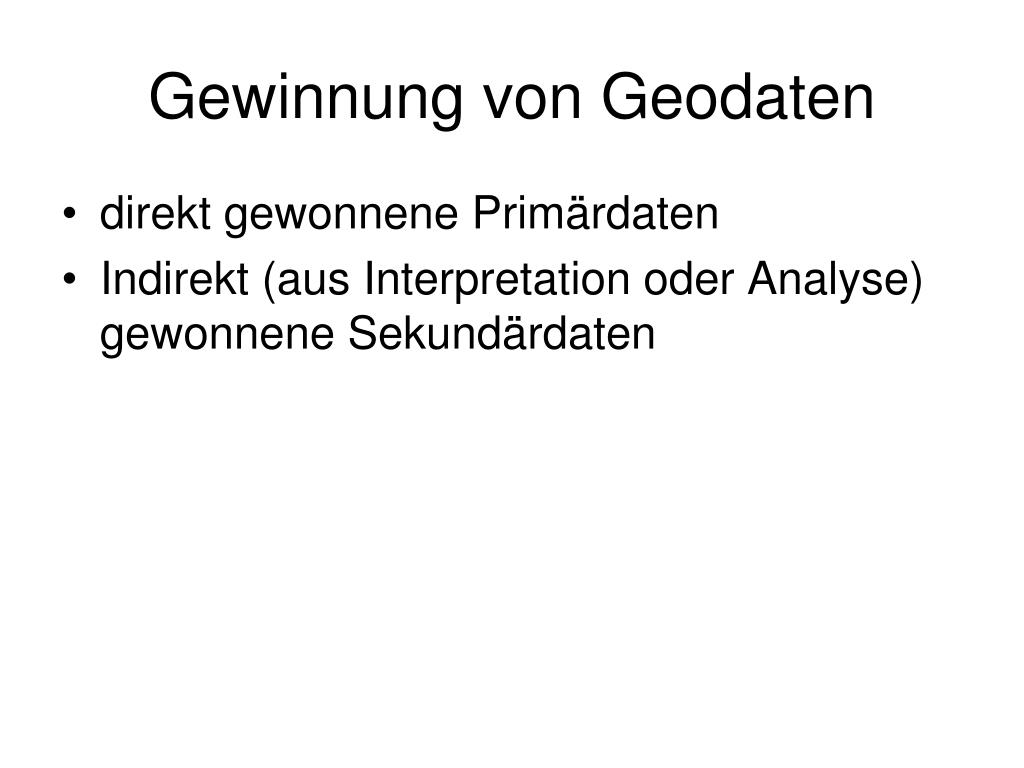 Gewinnung von Geodaten

• direkt gewonnene Primärdaten
• Indirekt (aus Interpretation oder Analyse) gewonnene Sekundärdaten